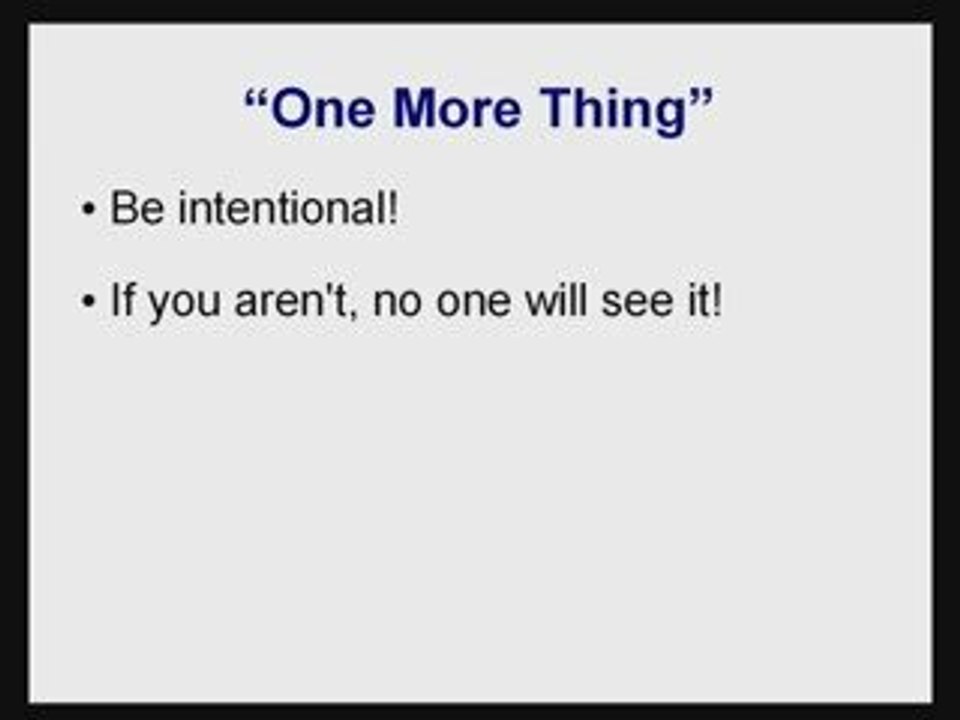 “One More Thing”

• Be intentional!

• If you aren't, no one will see it!